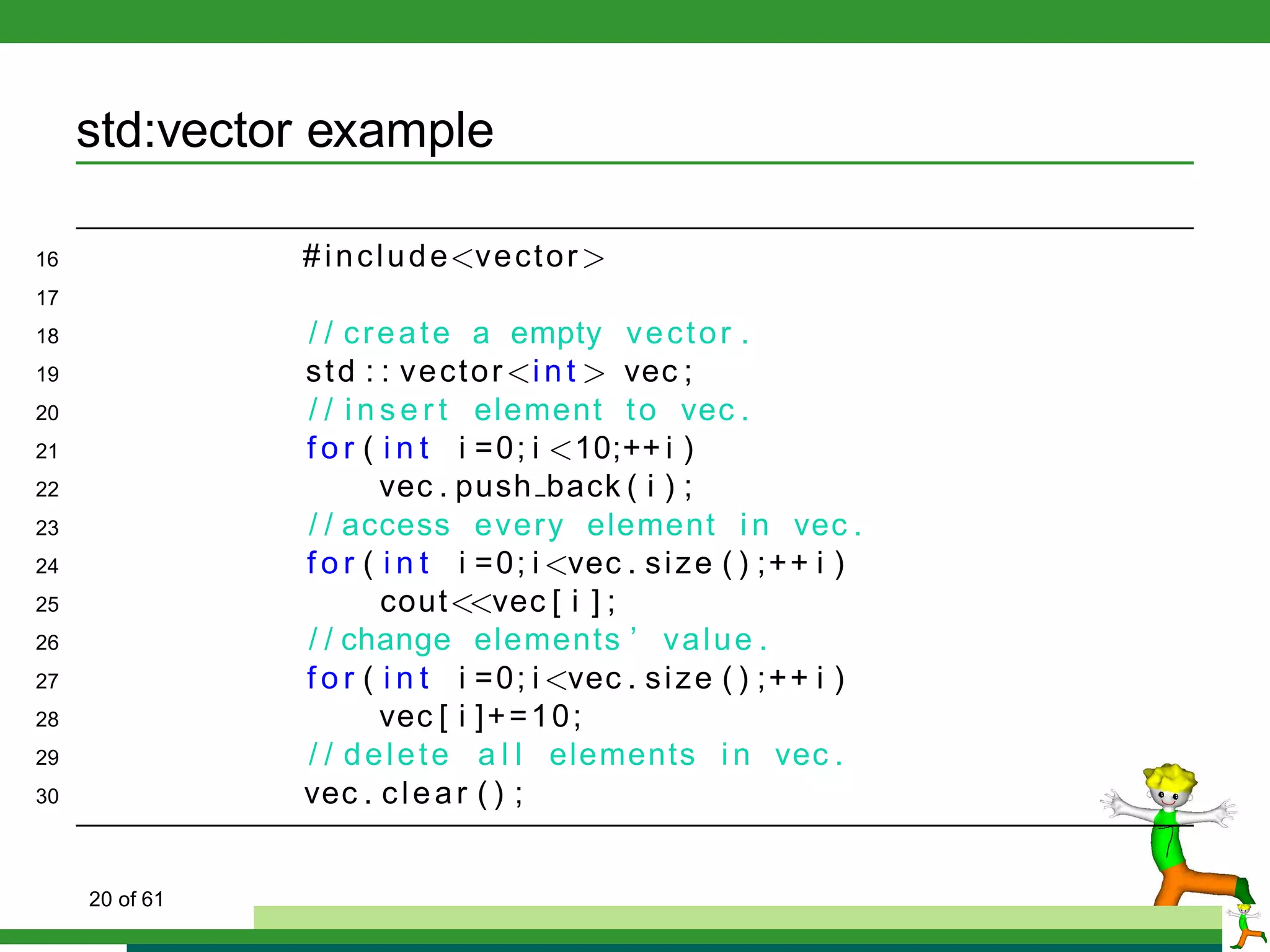 std:vector example

16 #include<vector>
17
18 //create a empty vector.
19 std::vector<int> vec;
20 //insert element to vec.
21 for(int i=0;i<10;++i)
22 vec.push_back(i);
23 //access every element in vec.
24 for(int i=0;i<vec.size();++i)
25 cout<<vec[i];
26 //change elements' value.
27 for(int i=0;i<vec.size();++i)
28 vec[i]+=10;
29 //delete all elements in vec.
30 vec.clear();

20 of 61